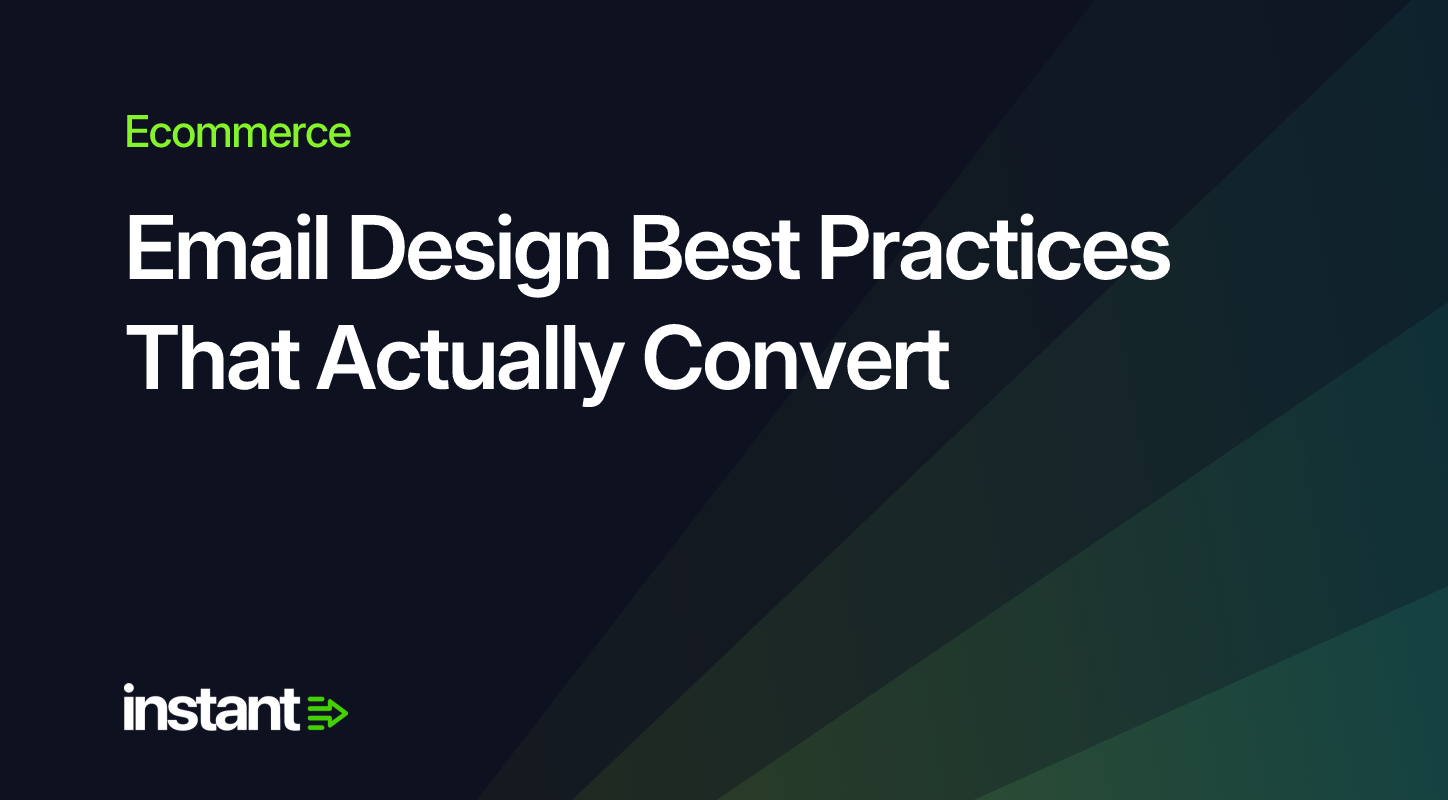 Ecommerce

Email Design Best Practices That Actually Convert

instant